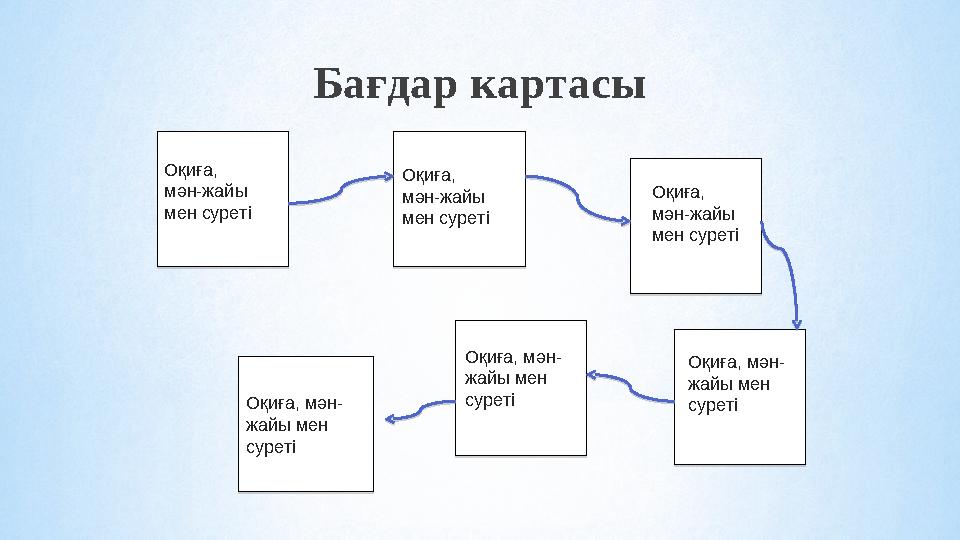 Бағдар картасы

Оқиға, мән-жайы мен суреті

Оқиға, мән-жайы мен суреті

Оқиға, мән-жайы мен суреті

Оқиға, мән-жайы мен суреті

Оқиға, мән-жайы мен суреті

Оқиға, мән-жайы мен суреті